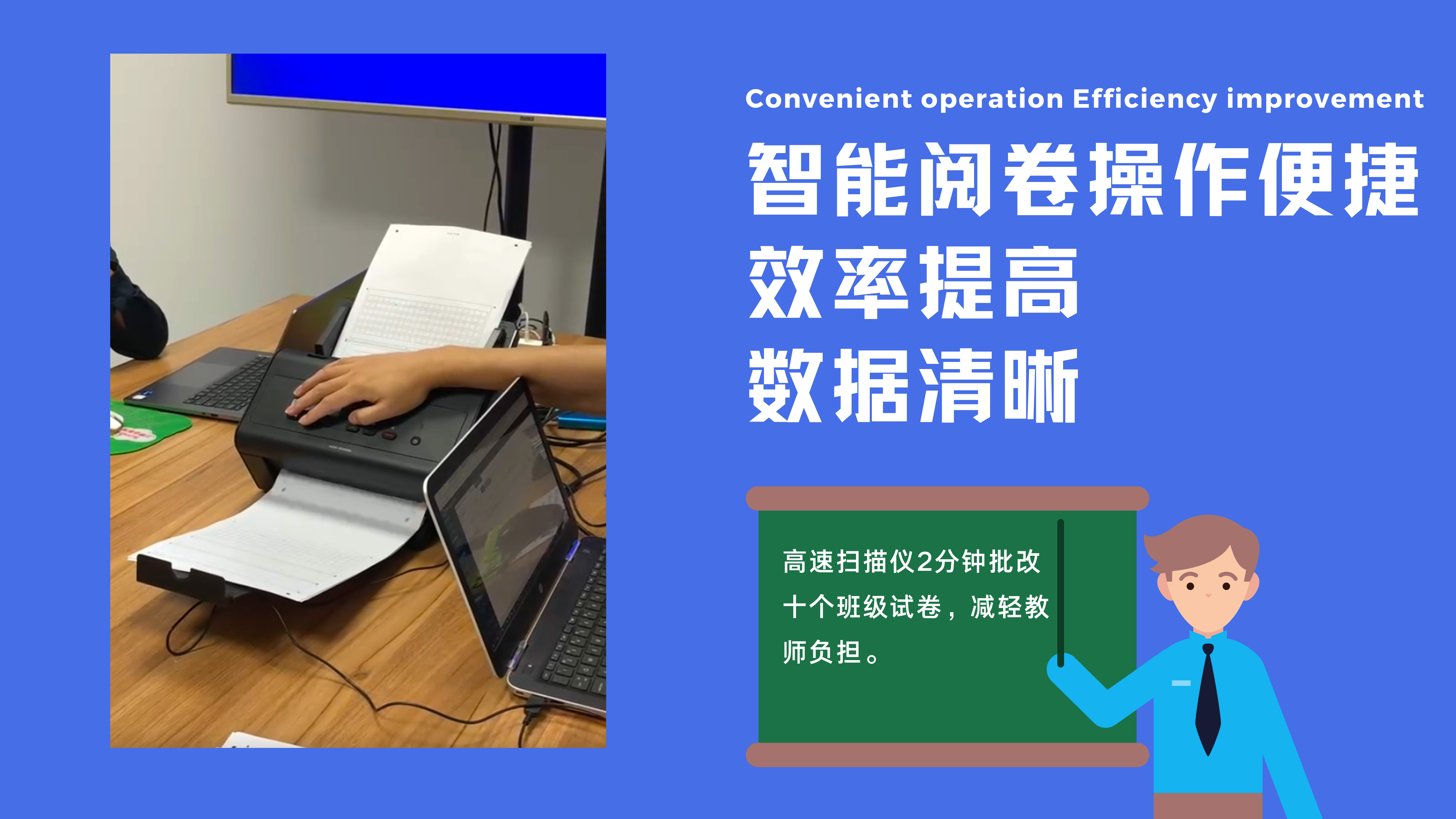 Convenient operation Efficiency improvement

智能阅卷操作便捷
效率提高
数据清晰

高速扫描仪2分钟批改十个班级试卷，减轻教师负担。